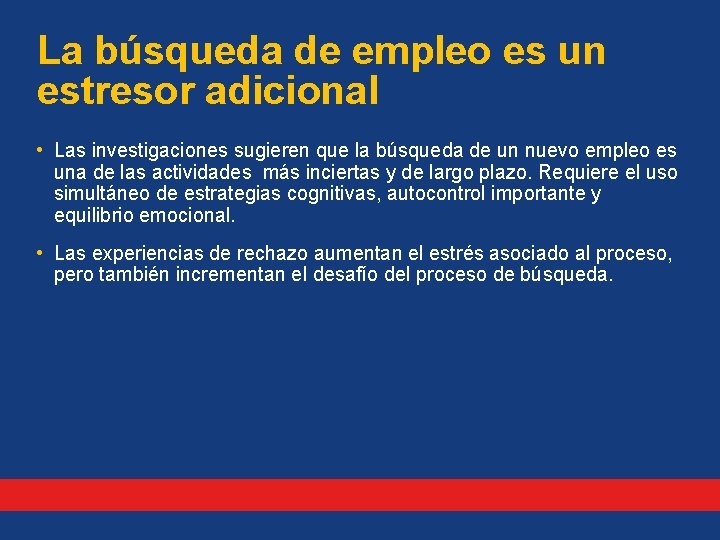 La búsqueda de empleo es un estresor adicional

• Las investigaciones sugieren que la búsqueda de un nuevo empleo es una de las actividades más inciertas y de largo plazo. Requiere el uso simultáneo de estrategias cognitivas, autocontrol importante y equilibrio emocional.

• Las experiencias de rechazo aumentan el estrés asociado al proceso, pero también incrementan el desafío del proceso de búsqueda.